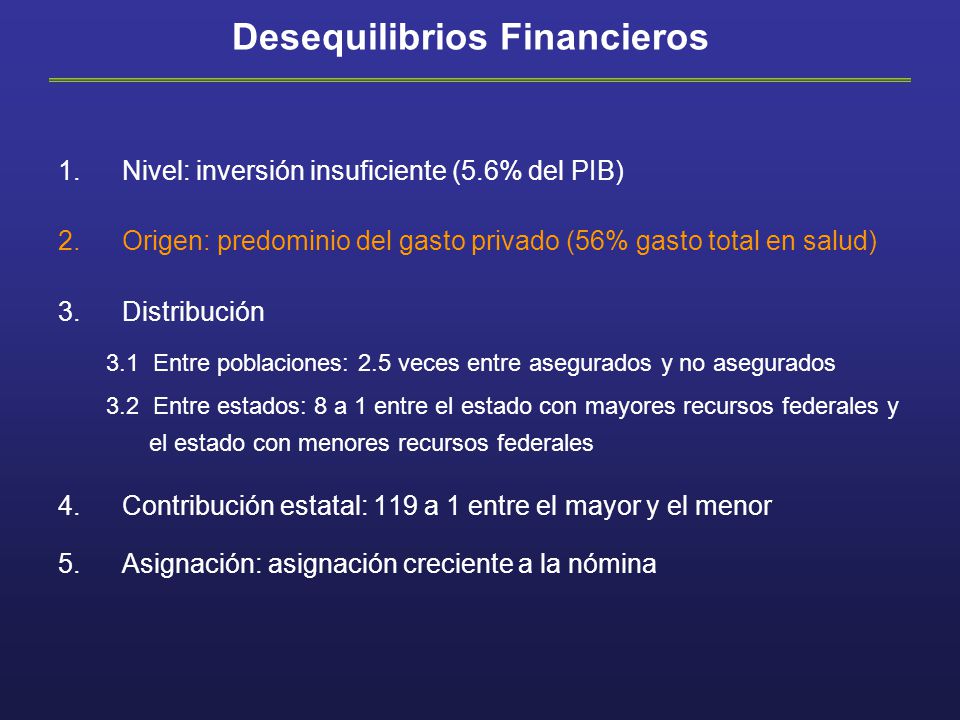 Desequilibrios Financieros

1. Nivel: inversión insuficiente (5.6% del PIB)

2. Origen: predominio del gasto privado (56% gasto total en salud)

3. Distribución

3.1 Entre poblaciones: 2.5 veces entre asegurados y no asegurados

3.2 Entre estados: 8 a 1 entre el estado con mayores recursos federales y el estado con menores recursos federales

4. Contribución estatal: 119 a 1 entre el mayor y el menor

5. Asignación: asignación creciente a la nómina